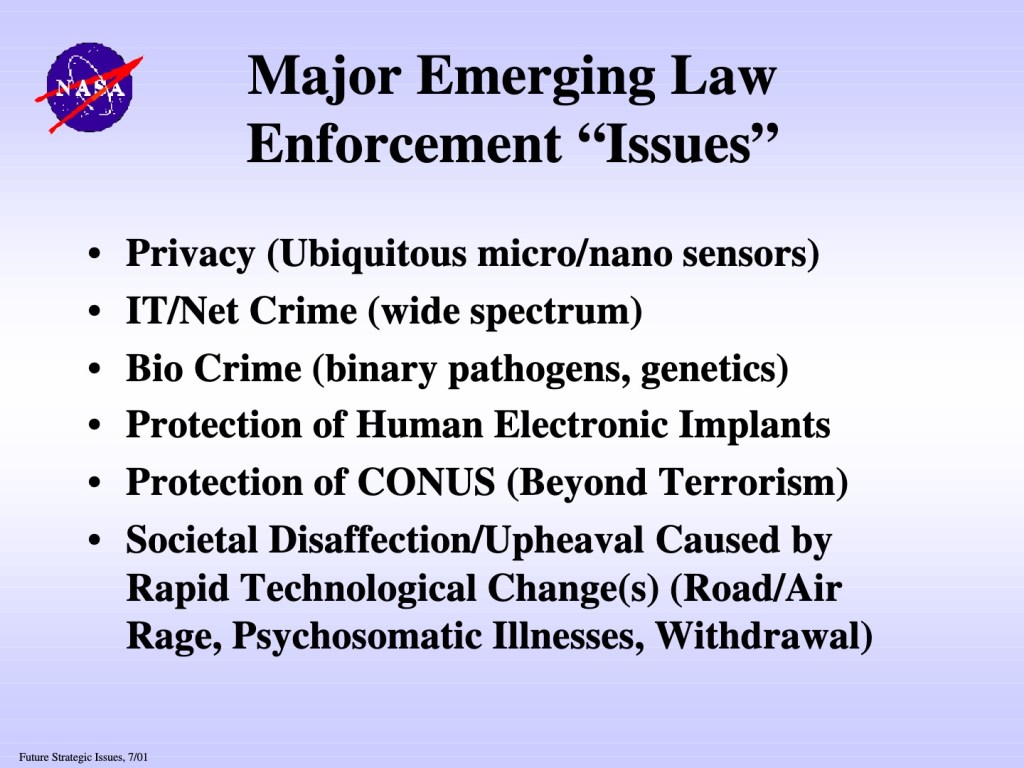 NASA

Major Emerging Law Enforcement “Issues”

• Privacy (Ubiquitous micro/nano sensors)
• IT/Net Crime (wide spectrum)
• Bio Crime (binary pathogens, genetics)
• Protection of Human Electronic Implants
• Protection of CONUS (Beyond Terrorism)
• Societal Disaffection/Upheaval Caused by Rapid Technological Change(s) (Road/Air Rage, Psychosomatic Illnesses, Withdrawal)

Future Strategic Issues, 7/01